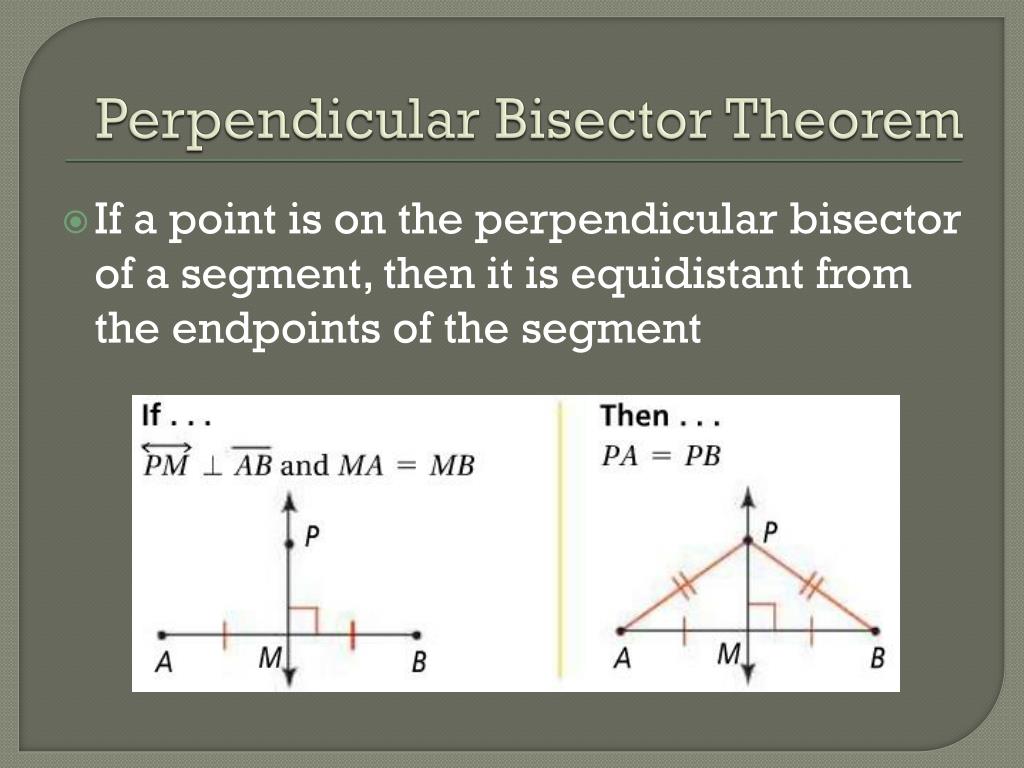 Perpendicular Bisector Theorem

If a point is on the perpendicular bisector of a segment, then it is equidistant from the endpoints of the segment

If . . .
$\overleftrightarrow{PM} \perp \overline{AB}$ and $MA = MB$

P
A
M
B

Then . . .
$PA = PB$

P
A
M
B